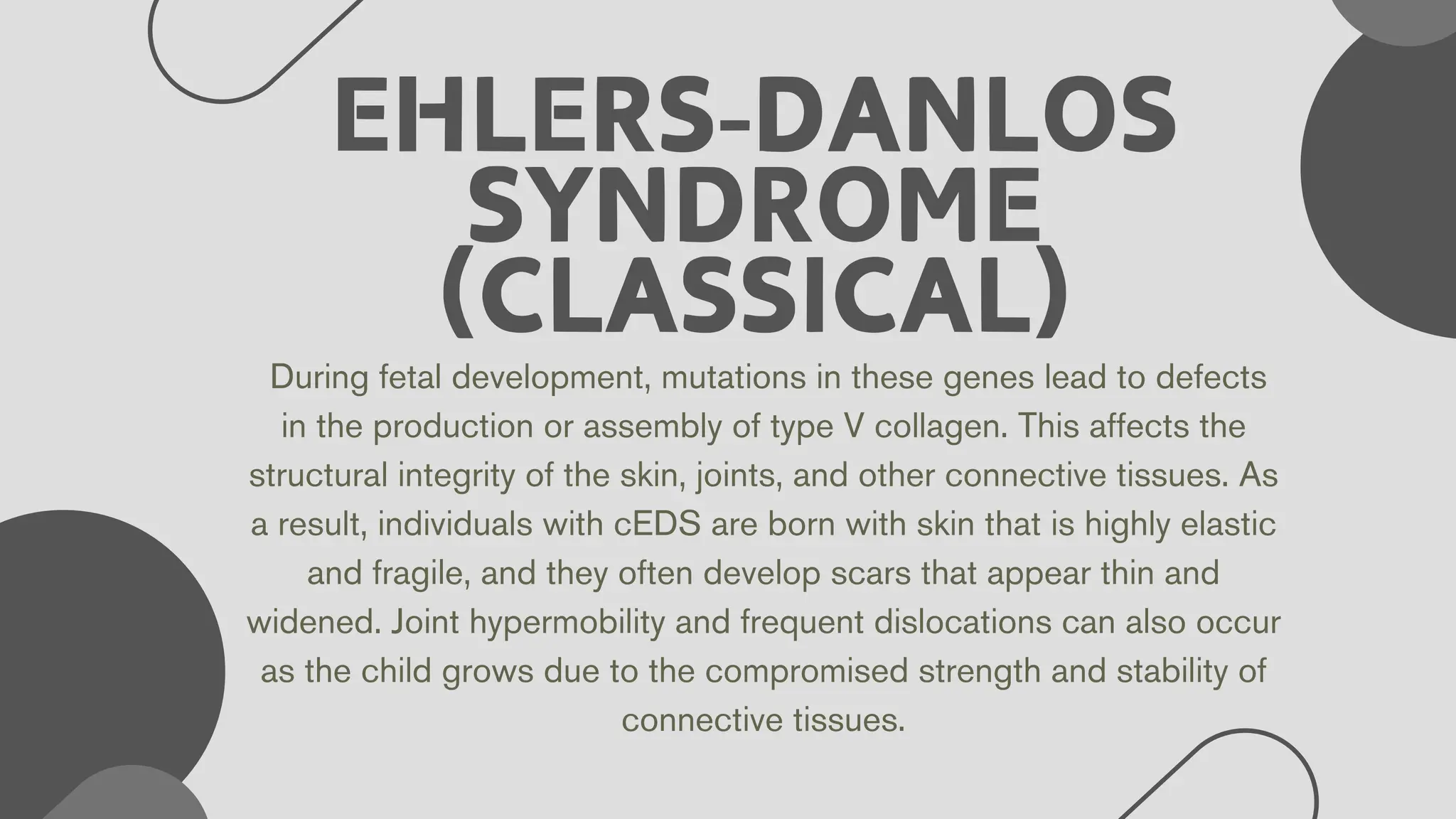 EHLERS-DANLOS SYNDROME (CLASSICAL)

During fetal development, mutations in these genes lead to defects in the production or assembly of type V collagen. This affects the structural integrity of the skin, joints, and other connective tissues. As a result, individuals with cEDS are born with skin that is highly elastic and fragile, and they often develop scars that appear thin and widened. Joint hypermobility and frequent dislocations can also occur as the child grows due to the compromised strength and stability of connective tissues.